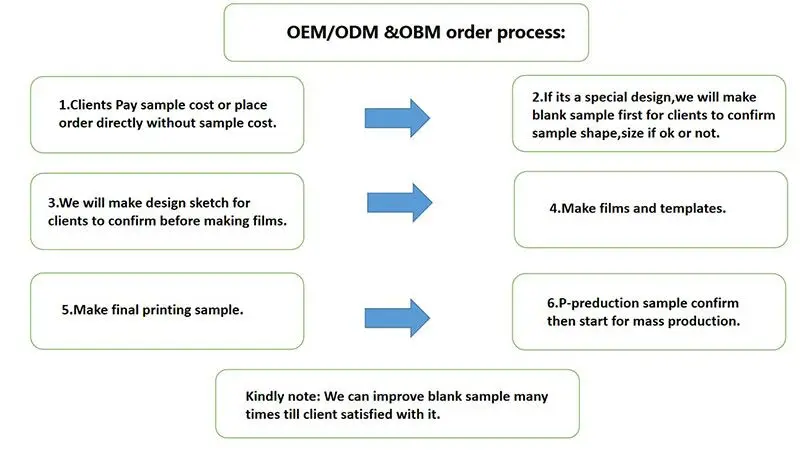 OEM/ODM &OBM order process:

1.Clients Pay sample cost or place order directly without sample cost.

2.If its a special design,we will make blank sample first for clients to confirm sample shape,size if ok or not.

3.We will make design sketch for clients to confirm before making films.

4.Make films and templates.

5.Make final printing sample.

6.P-preduction sample confirm then start for mass production.

Kindly note: We can improve blank sample many times till client satisfied with it.